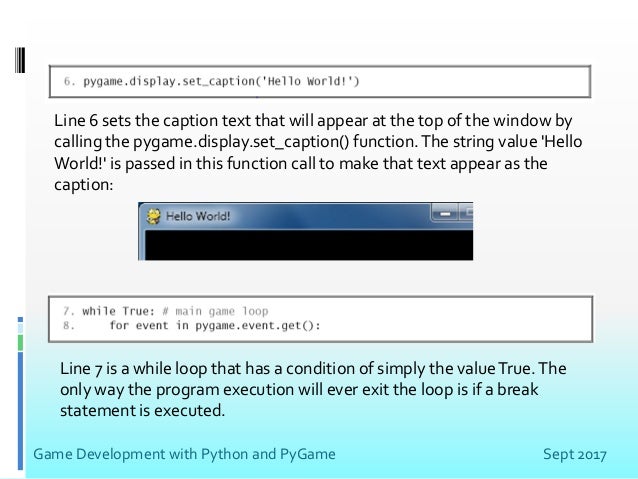 6. pygame.display.set_caption('Hello World!')

Line 6 sets the caption text that will appear at the top of the window by calling the pygame.display.set_caption() function. The string value 'Hello World!' is passed in this function call to make that text appear as the caption:

Hello World!

7. while True: # main game loop
8.     for event in pygame.event.get():

Line 7 is a while loop that has a condition of simply the value True. The only way the program execution will ever exit the loop is if a break statement is executed.

Game Development with Python and PyGame

Sept 2017